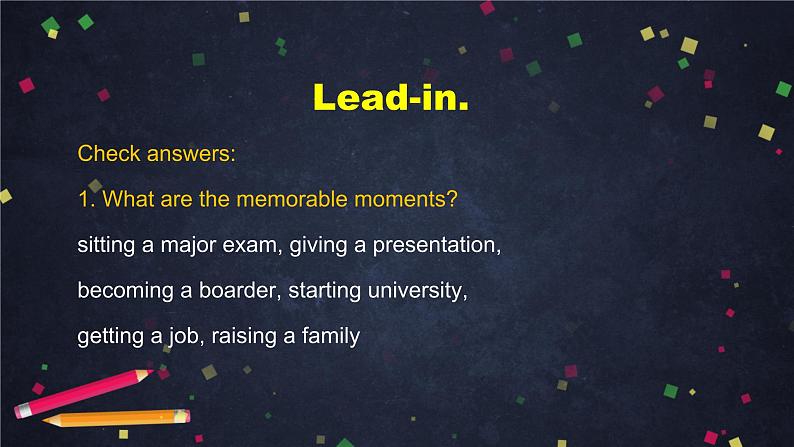 Lead-in.

Check answers:

1. What are the memorable moments?

sitting a major exam, giving a presentation,

becoming a boarder, starting university,

getting a job, raising a family